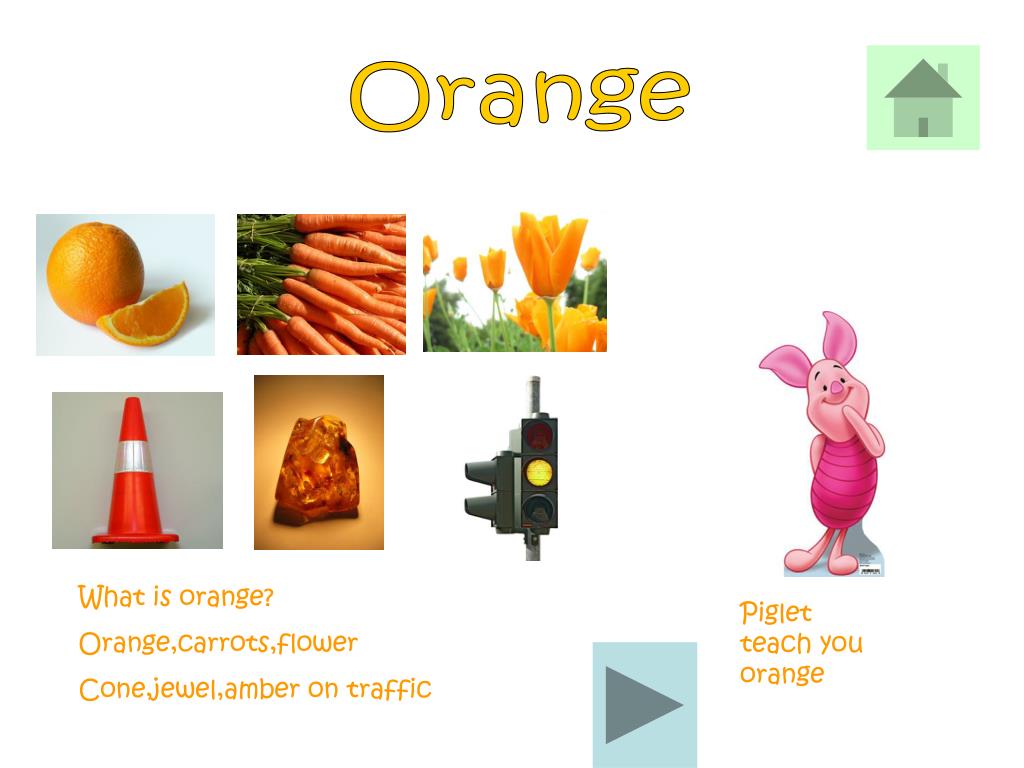 Orange

What is orange?

Orange,carrots,flower

Cone,jewel,amber on traffic

Piglet teach you orange